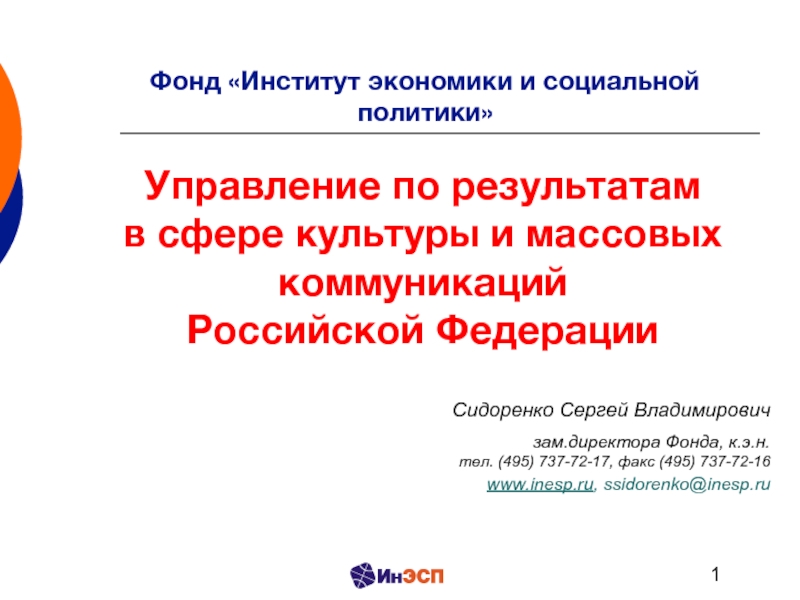 Фонд «Институт экономики и социальной политики»

Управление по результатам в сфере культуры и массовых коммуникаций Российской Федерации

Сидоренко Сергей Владимирович

зам.директора Фонда, к.э.н.
тел. (495) 737-72-17, факс (495) 737-72-16
www.inesp.ru, ssidorenko@inesp.ru

ИнЭСП

1